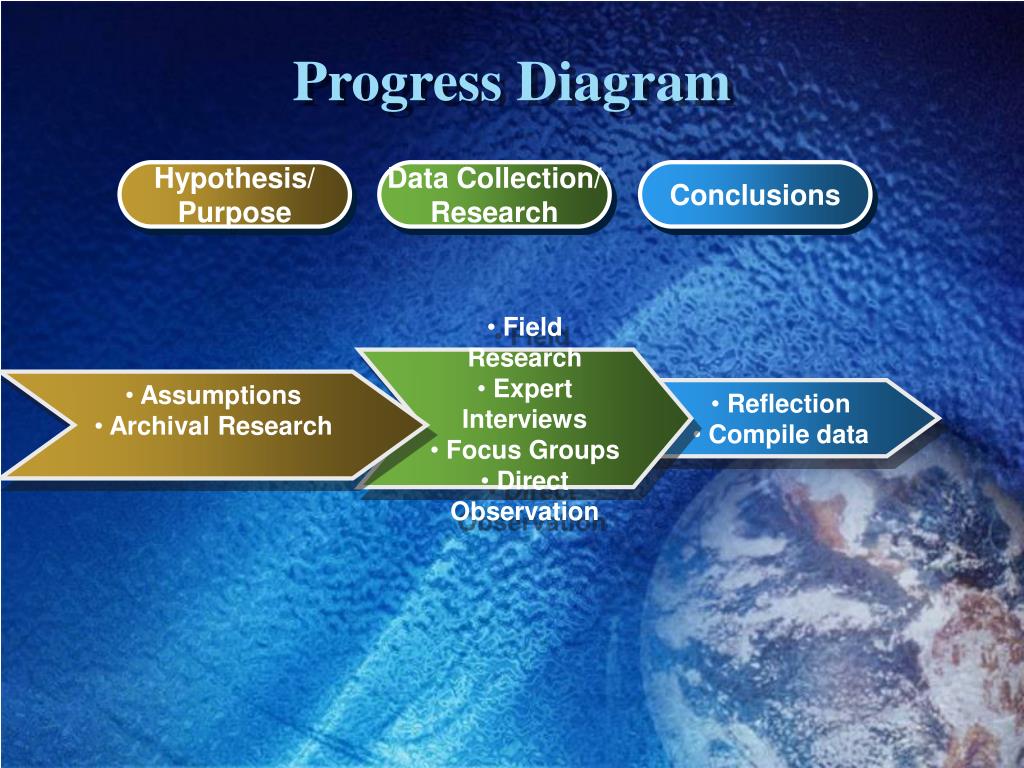 Progress Diagram

Hypothesis/ Purpose

Data Collection/ Research

Conclusions

• Assumptions
• Archival Research

• Field Research
• Expert Interviews
• Focus Groups
• Direct Observation

• Reflection
• Compile data